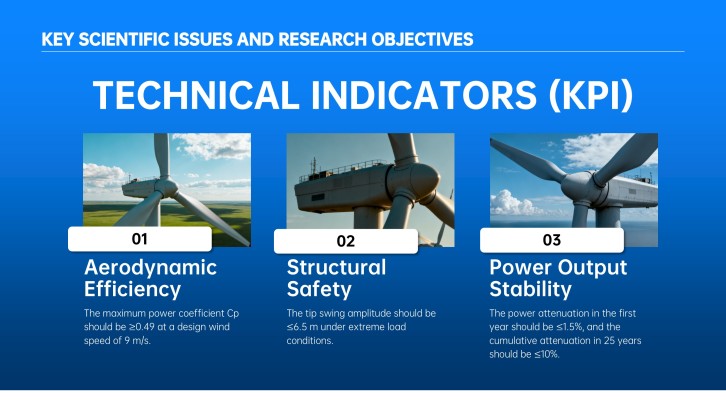 KEY SCIENTIFIC ISSUES AND RESEARCH OBJECTIVES

TECHNICAL INDICATORS (KPI)

01

Aerodynamic Efficiency

The maximum power coefficient Cp should be ≥0.49 at a design wind speed of 9 m/s.

02

Structural Safety

The tip swing amplitude should be ≤6.5 m under extreme load conditions.

03

Power Output Stability

The power attenuation in the first year should be ≤1.5%, and the cumulative attenuation in 25 years should be ≤10%.